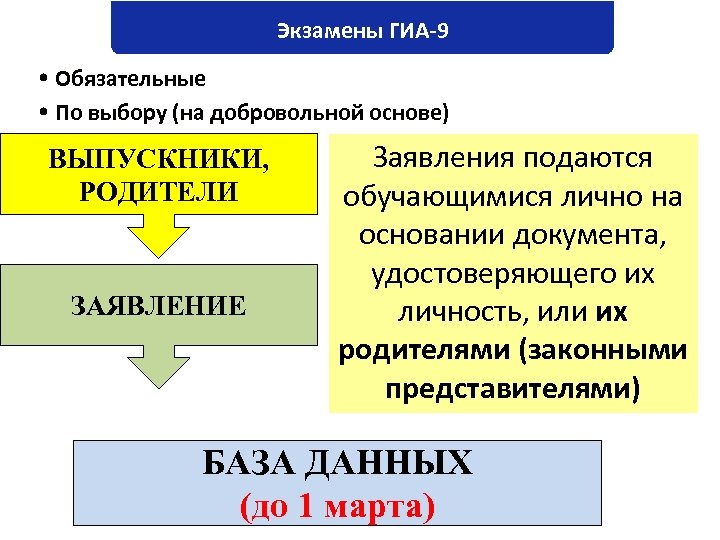 Экзамены ГИА-9

• Обязательные
• По выбору (на добровольной основе)

ВЫПУСКНИКИ, РОДИТЕЛИ

ЗАЯВЛЕНИЕ

Заявления подаются обучающимися лично на основании документа, удостоверяющего их личность, или их родителями (законными представителями)

БАЗА ДАННЫХ
(до 1 марта)